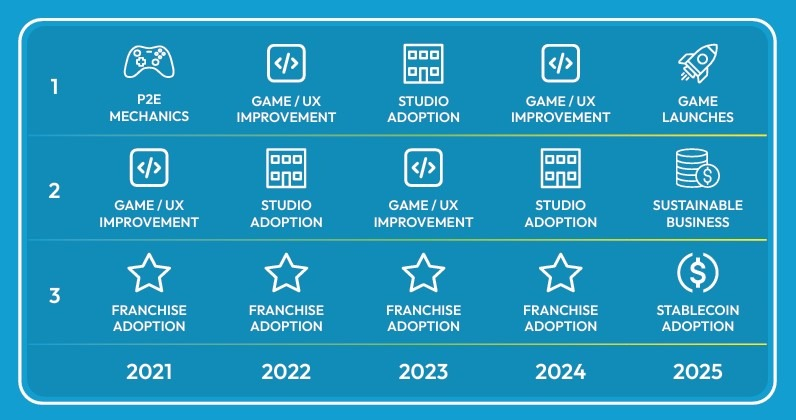 | | | | | | |
|---|---|---|---|---|---|
| 1 | P2E MECHANICS | GAME / UX IMPROVEMENT | STUDIO ADOPTION | GAME / UX IMPROVEMENT | GAME LAUNCHES |
| 2 | GAME / UX IMPROVEMENT | STUDIO ADOPTION | GAME / UX IMPROVEMENT | STUDIO ADOPTION | SUSTAINABLE BUSINESS |
| 3 | FRANCHISE ADOPTION | FRANCHISE ADOPTION | FRANCHISE ADOPTION | FRANCHISE ADOPTION | STABLECOIN ADOPTION |
| | 2021 | 2022 | 2023 | 2024 | 2025 |